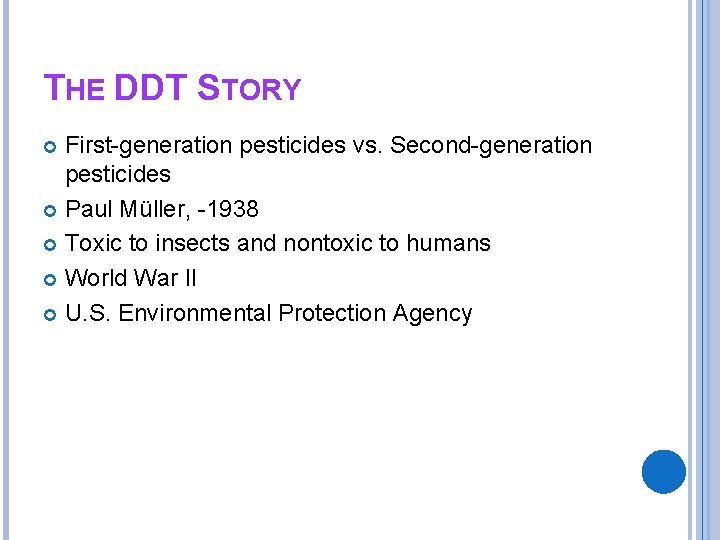 THE DDT STORY

First-generation pesticides vs. Second-generation pesticides

Paul Müller, -1938

Toxic to insects and nontoxic to humans

World War II

U.S. Environmental Protection Agency